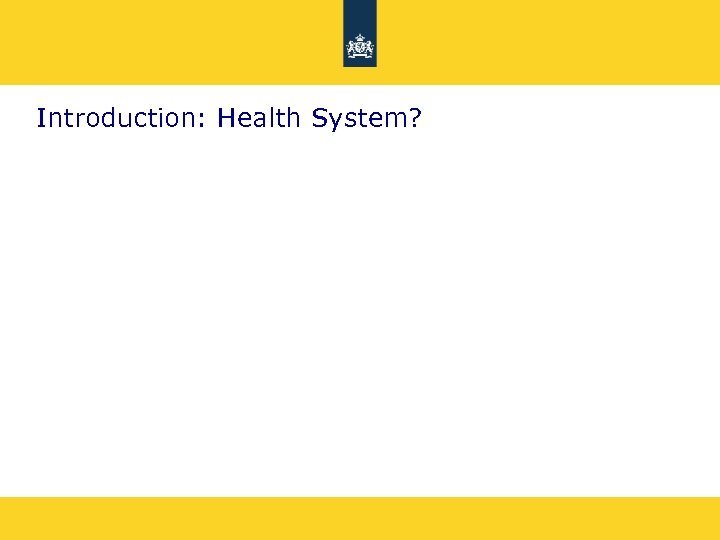 Introduction: Health System?